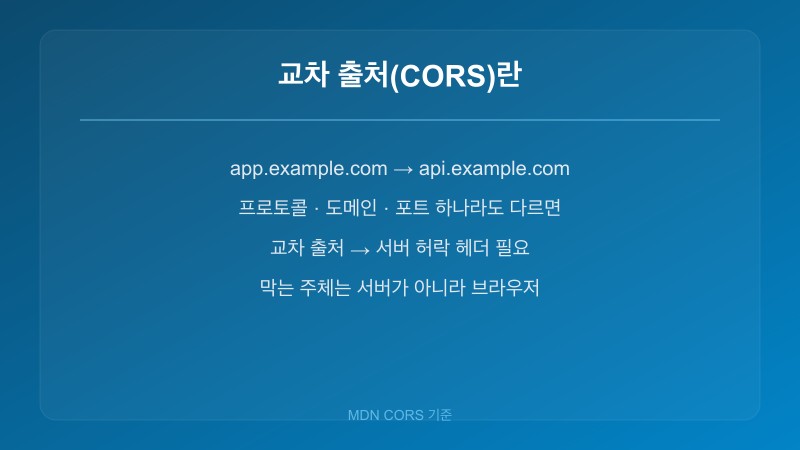 교차 출처(CORS)란

app.example.com → api.example.com

프로토콜 · 도메인 · 포트 하나라도 다르면

교차 출처 → 서버 허락 헤더 필요

막는 주체는 서버가 아니라 브라우저

MDN CORS 기준